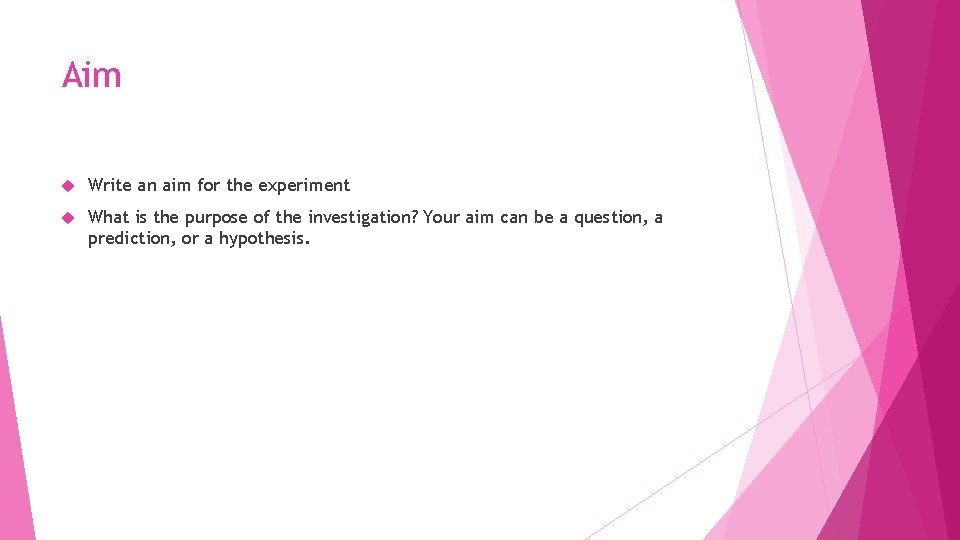 Aim

Write an aim for the experiment

What is the purpose of the investigation? Your aim can be a question, a prediction, or a hypothesis.